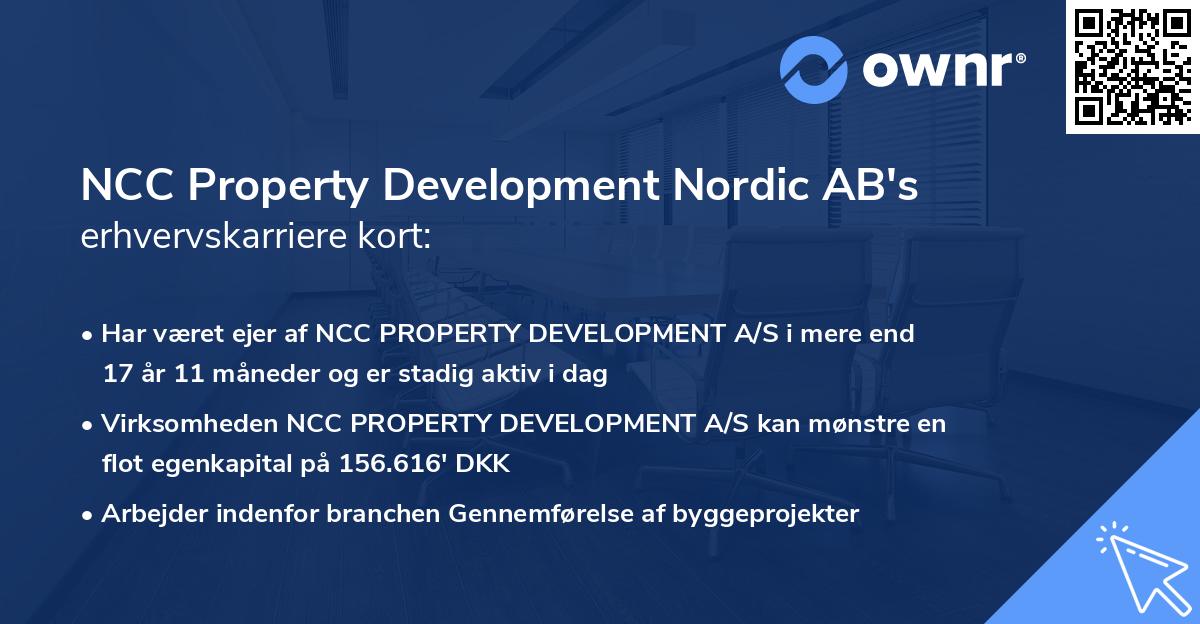 ownr®

NCC Property Development Nordic AB's erhvervskarriere kort:

• Har været ejer af NCC PROPERTY DEVELOPMENT A/S i mere end 17 år 11 måneder og er stadig aktiv i dag

• Virksomheden NCC PROPERTY DEVELOPMENT A/S kan mønstre en flot egenkapital på 156.616' DKK

• Arbejder indenfor branchen Gennemførelse af byggeprojekter